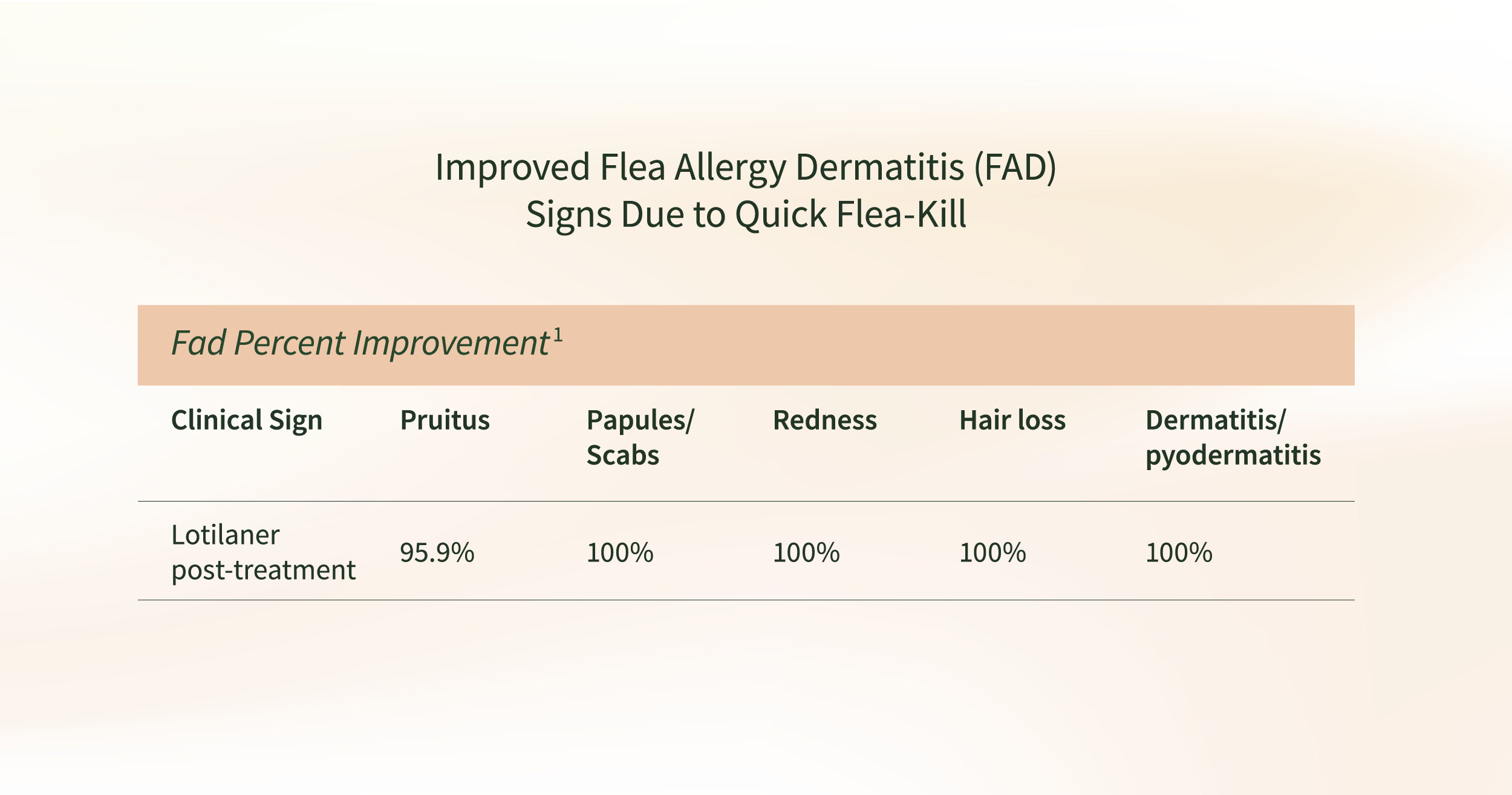 Improved Flea Allergy Dermatitis (FAD) Signs Due to Quick Flea-Kill

Fad Percent Improvement$^1$

| Clinical Sign | Pruitus | Papules/ Scabs | Redness | Hair loss | Dermatitis/ pyodermatitis |
|---|---|---|---|---|---|
| Lotilaner post-treatment | 95.9% | 100% | 100% | 100% | 100% |